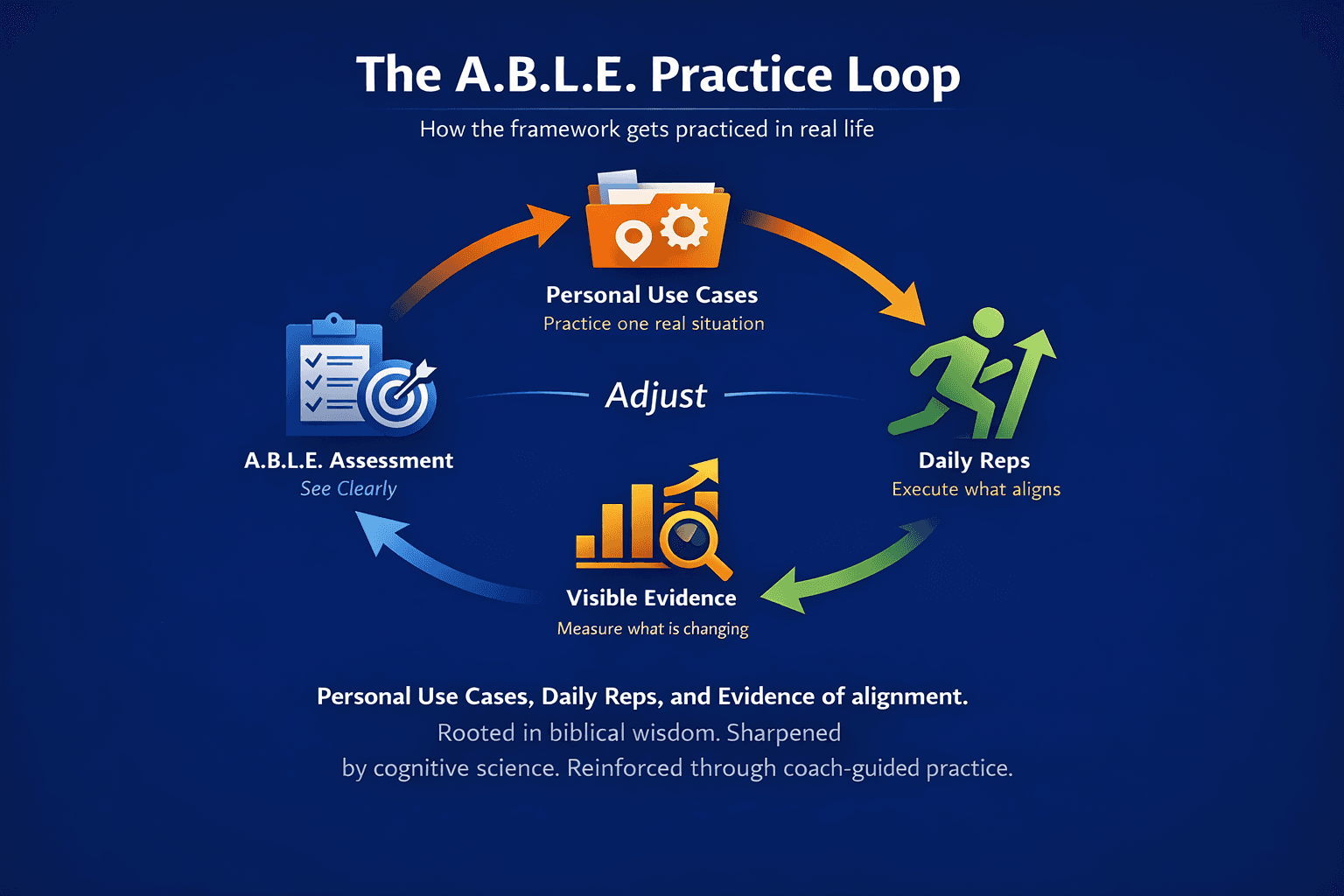 The A.B.L.E. Practice Loop

How the framework gets practiced in real life

Personal Use Cases
Practice one real situation

A.B.L.E. Assessment
See Clearly

Adjust

Daily Reps
Execute what aligns

Visible Evidence
Measure what is changing

Personal Use Cases, Daily Reps, and Evidence of alignment.

Rooted in biblical wisdom. Sharpened by cognitive science. Reinforced through coach-guided practice.